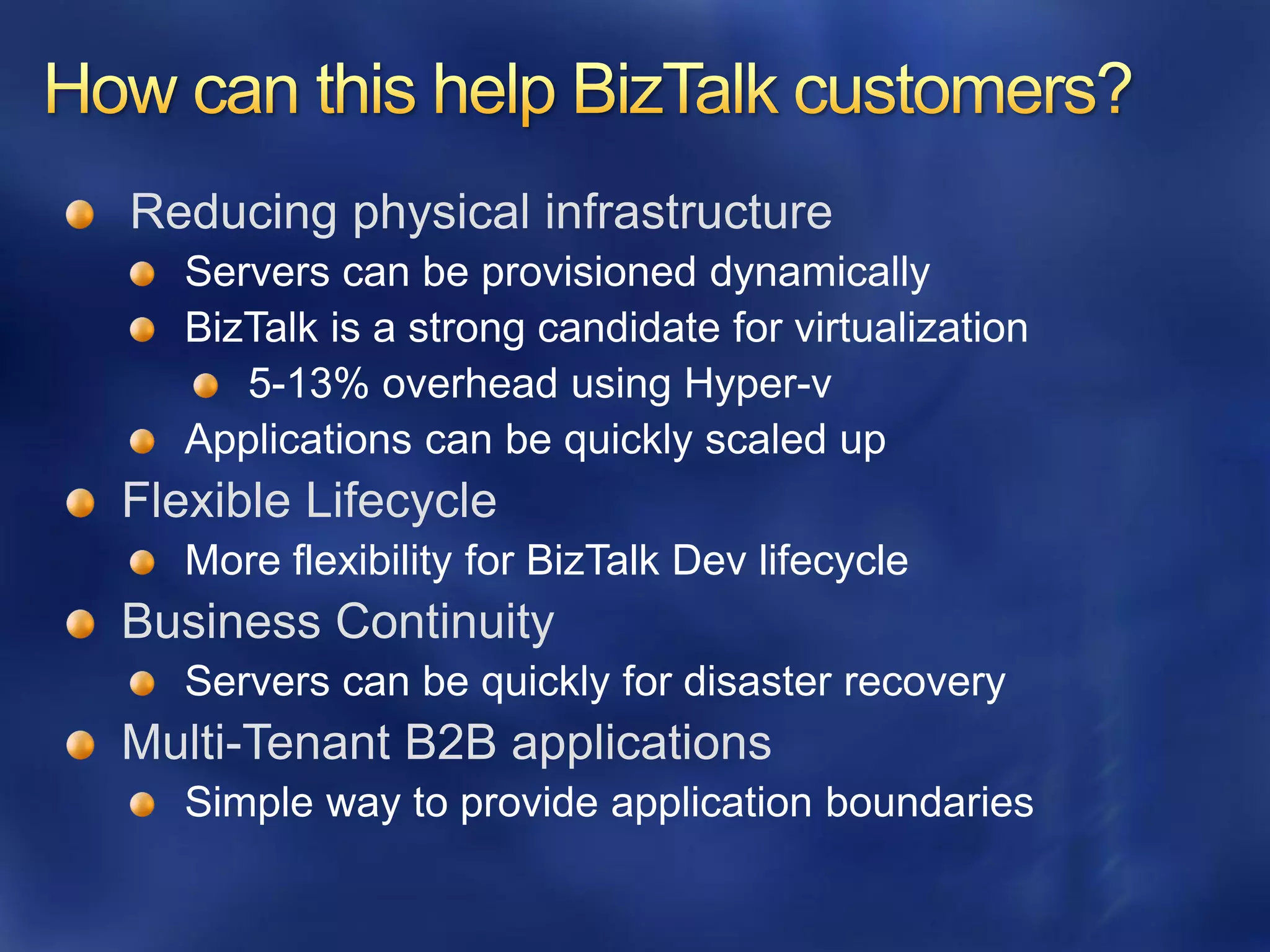 How can this help BizTalk customers?

Reducing physical infrastructure
Servers can be provisioned dynamically
BizTalk is a strong candidate for virtualization
5-13% overhead using Hyper-v
Applications can be quickly scaled up
Flexible Lifecycle
More flexibility for BizTalk Dev lifecycle
Business Continuity
Servers can be quickly for disaster recovery
Multi-Tenant B2B applications
Simple way to provide application boundaries